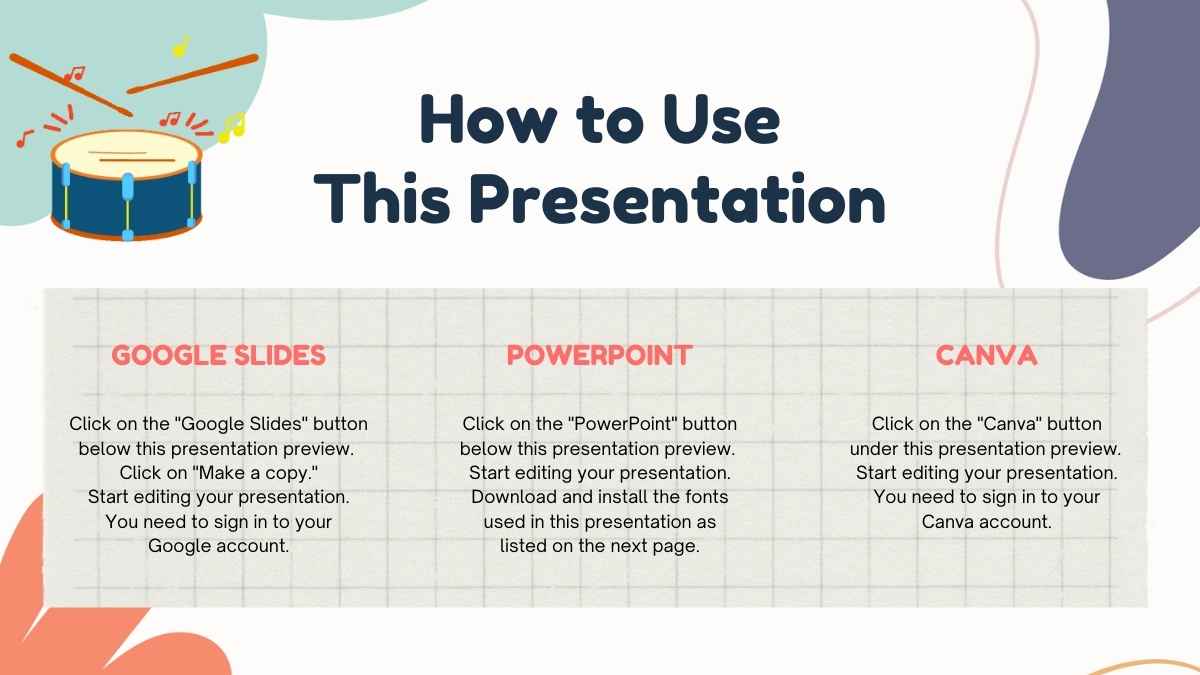 How to Use
This Presentation

GOOGLE SLIDES

Click on the "Google Slides" button below this presentation preview.
Click on "Make a copy."
Start editing your presentation.
You need to sign in to your Google account.

POWERPOINT

Click on the "PowerPoint" button below this presentation preview.
Start editing your presentation.
Download and install the fonts used in this presentation as listed on the next page.

CANVA

Click on the "Canva" button under this presentation preview.
Start editing your presentation.
You need to sign in to your Canva account.